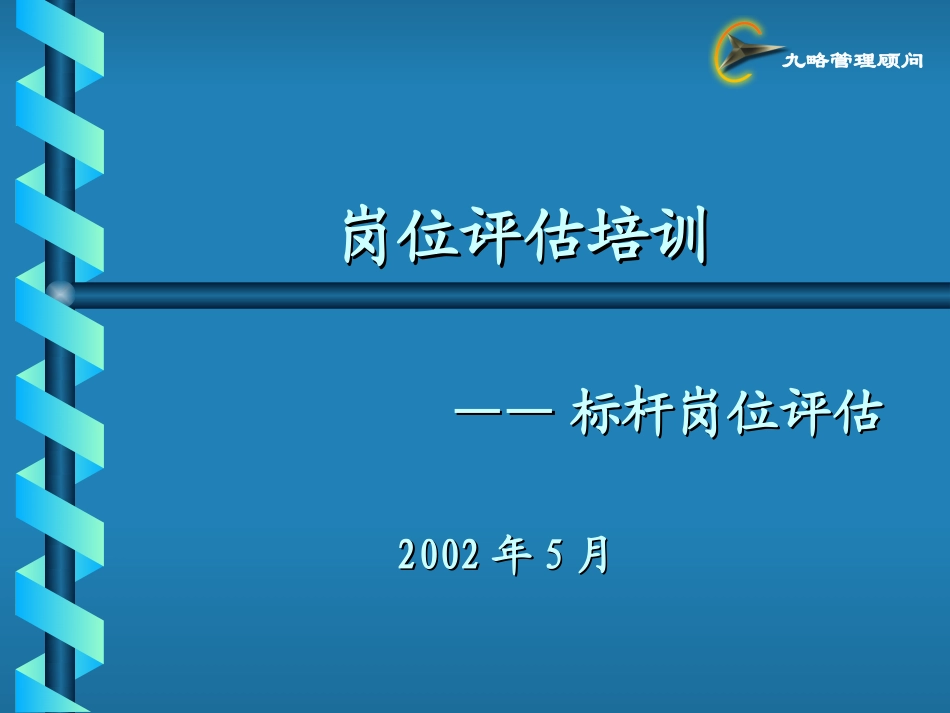 九略管理顾问

岗位评估培训

—— 标杆岗位评估

2002 年 5 月